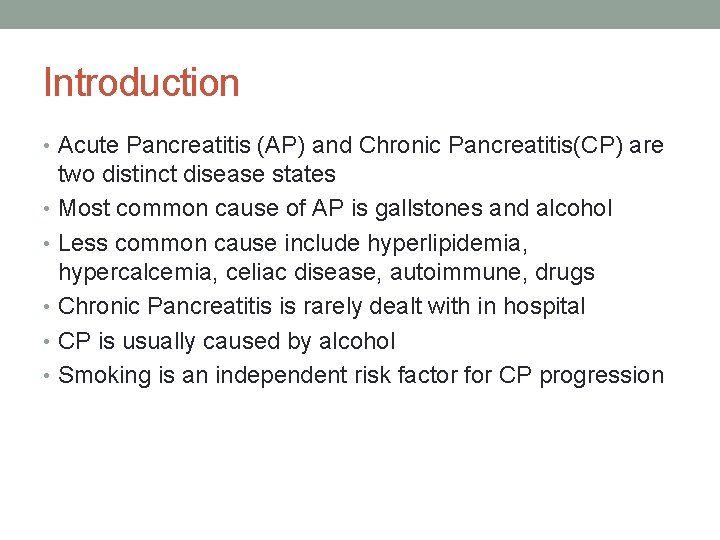 Introduction

• Acute Pancreatitis (AP) and Chronic Pancreatitis(CP) are two distinct disease states
• Most common cause of AP is gallstones and alcohol
• Less common cause include hyperlipidemia, hypercalcemia, celiac disease, autoimmune, drugs
• Chronic Pancreatitis is rarely dealt with in hospital
• CP is usually caused by alcohol
• Smoking is an independent risk factor for CP progression